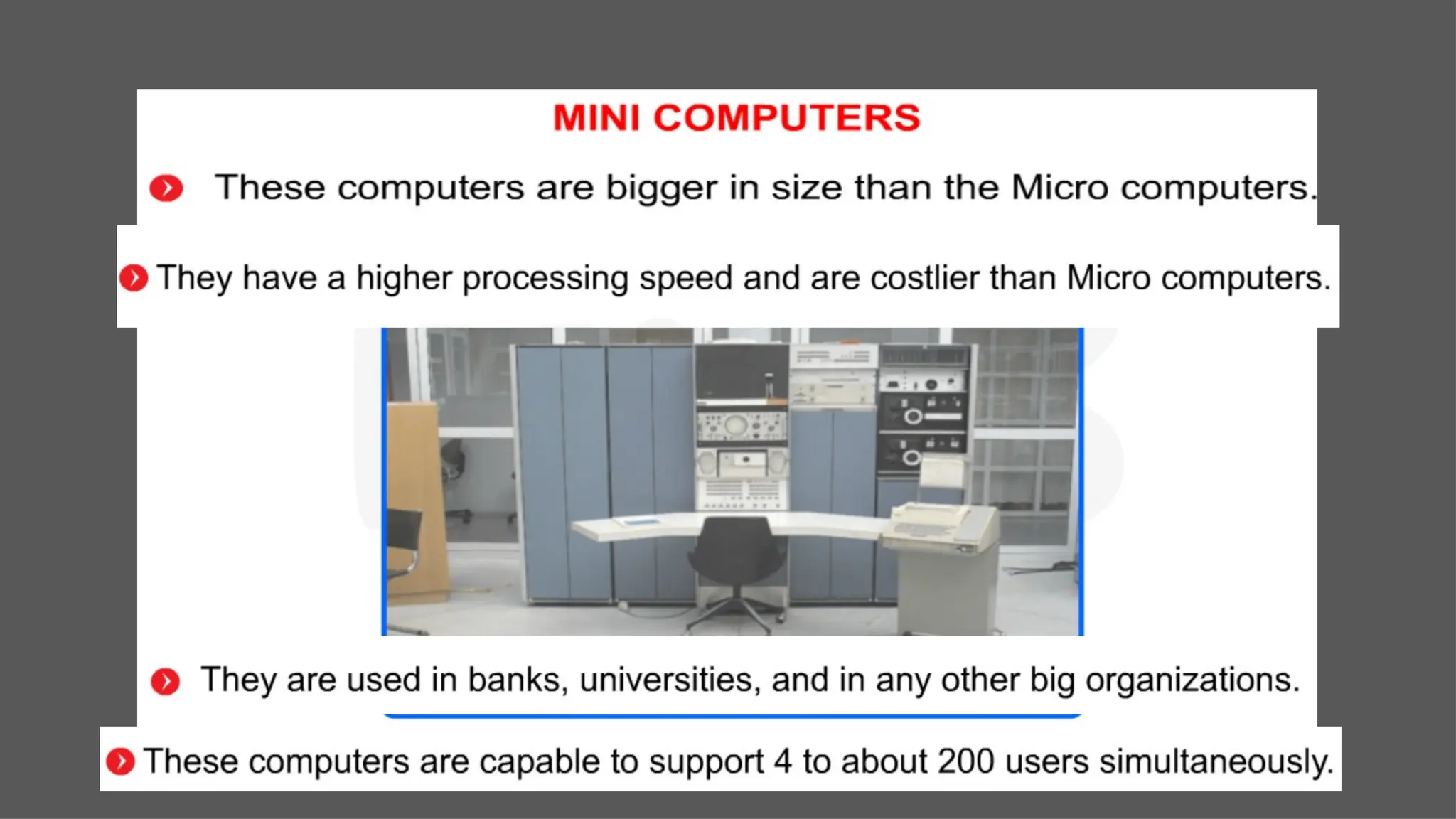 MINI COMPUTERS

These computers are bigger in size than the Micro computers.

They have a higher processing speed and are costlier than Micro computers.

They are used in banks, universities, and in any other big organizations.

These computers are capable to support 4 to about 200 users simultaneously.